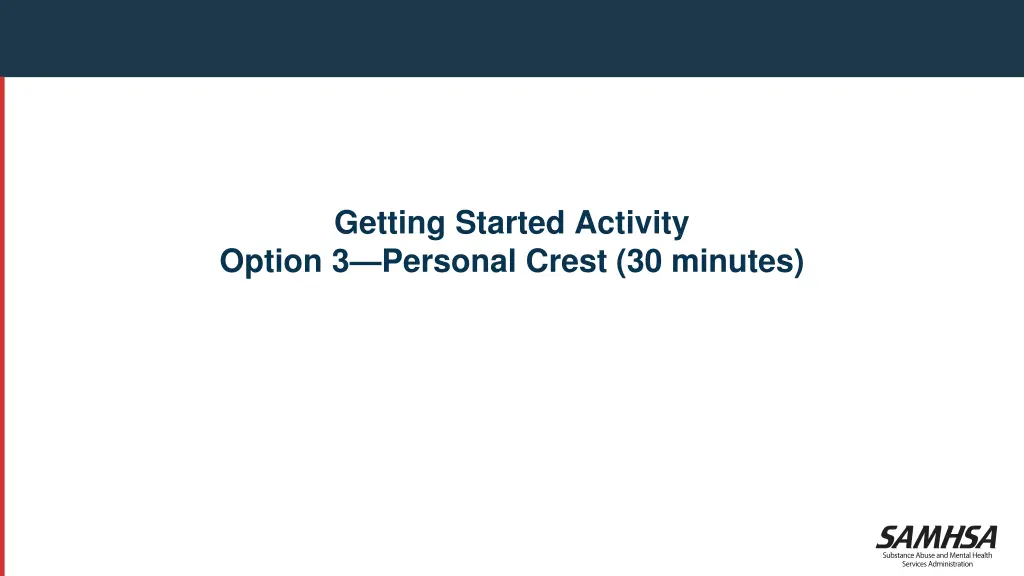 Getting Started Activity
Option 3—Personal Crest (30 minutes)

SAMHSA
Substance Abuse and Mental Health Services Administration